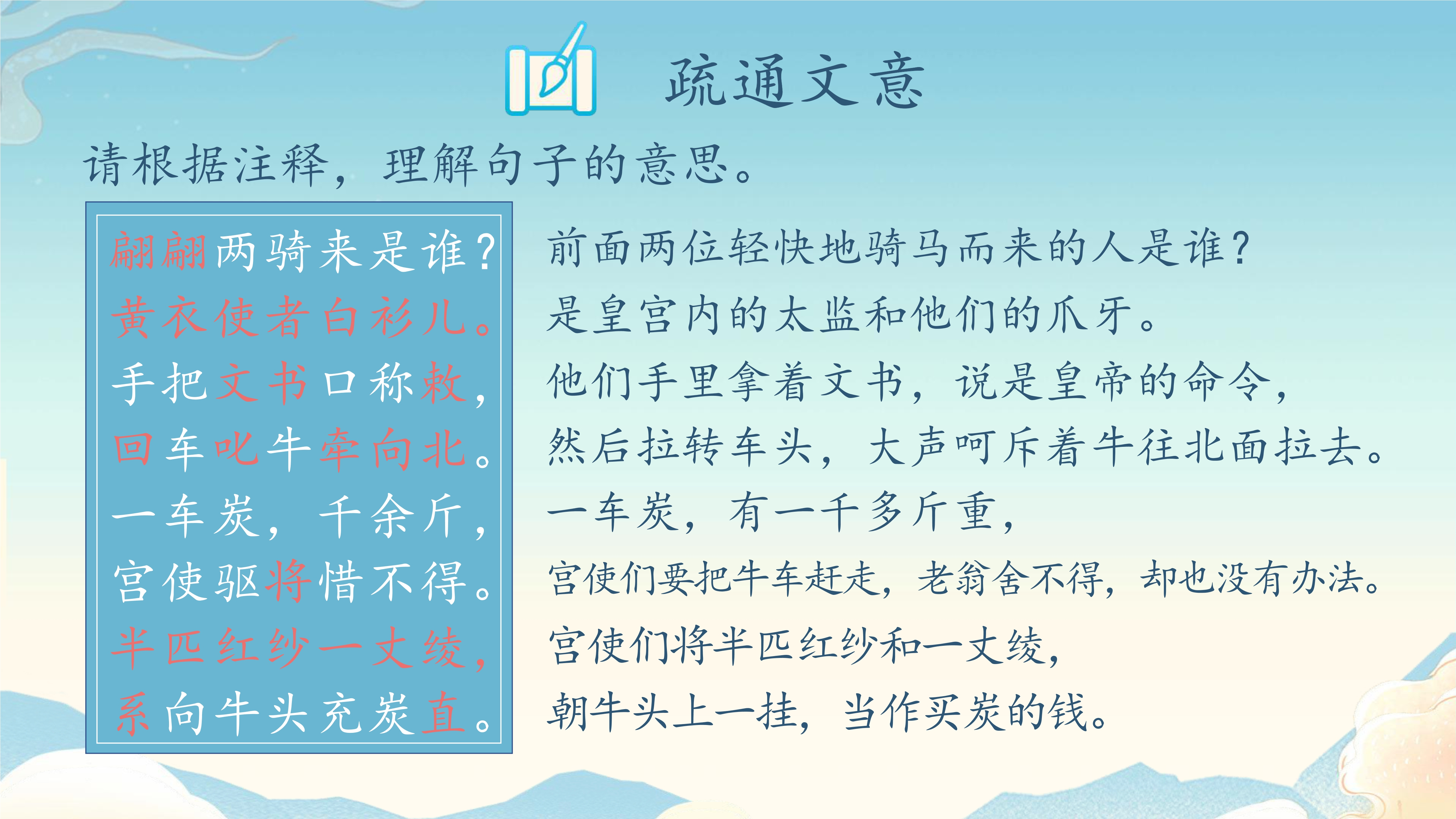 疏通文意

请根据注释，理解句子的意思。

翩翩两骑来是谁？
黄衣使者白衫儿。
手把文书口称敕，
回车叱牛牵向北。
一车炭，千余斤，
宫使驱将惜不得。
半匹红纱一丈绫，
系向牛头充炭直。

前面两位轻快地骑马而来的人是谁？
是皇宫内的太监和他们的爪牙。
他们手里拿着文书，说是皇帝的命令，
然后拉转车头，大声呵斥着牛往北面拉去。
一车炭，有一千多斤重，
宫使们要把牛车赶走，老翁舍不得，却也没有办法。
宫使们将半匹红纱和一丈绫，
朝牛头上一挂，当作买炭的钱。